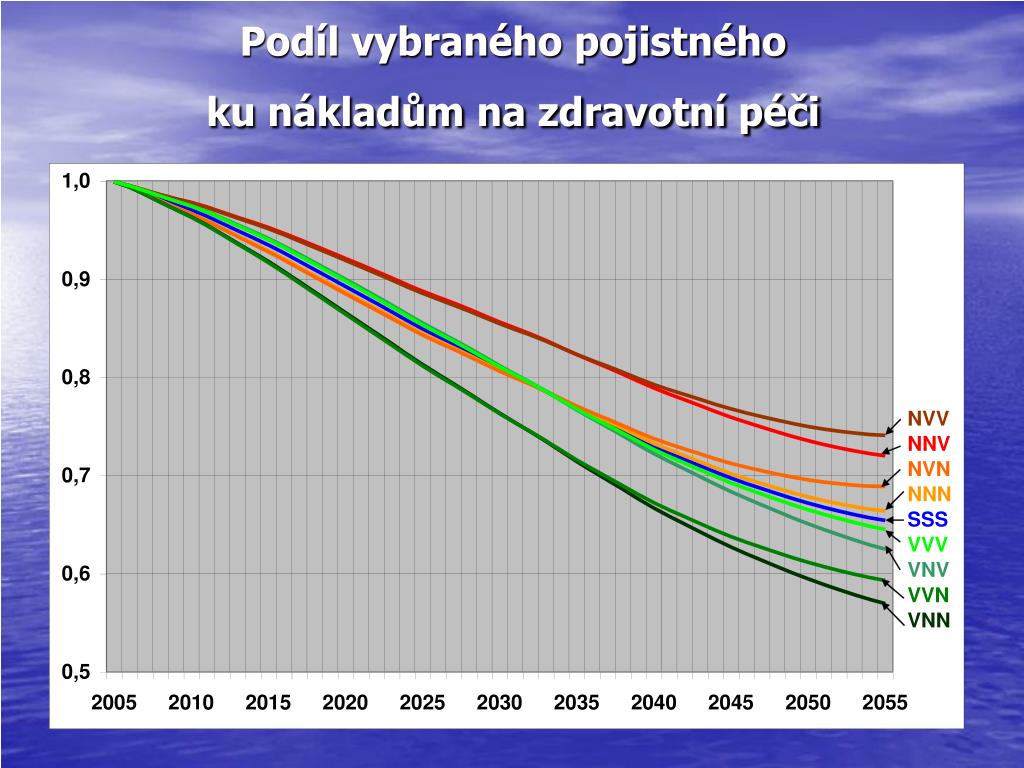 Podíl vybraného pojistného
ku nákladům na zdravotní péči

1,0
0,9
0,8
0,7
0,6
0,5

2005 2010 2015 2020 2025 2030 2035 2040 2045 2050 2055

NVV
NNV
NVN
NNN
SSS
VVV
VNV
VVN
VNN